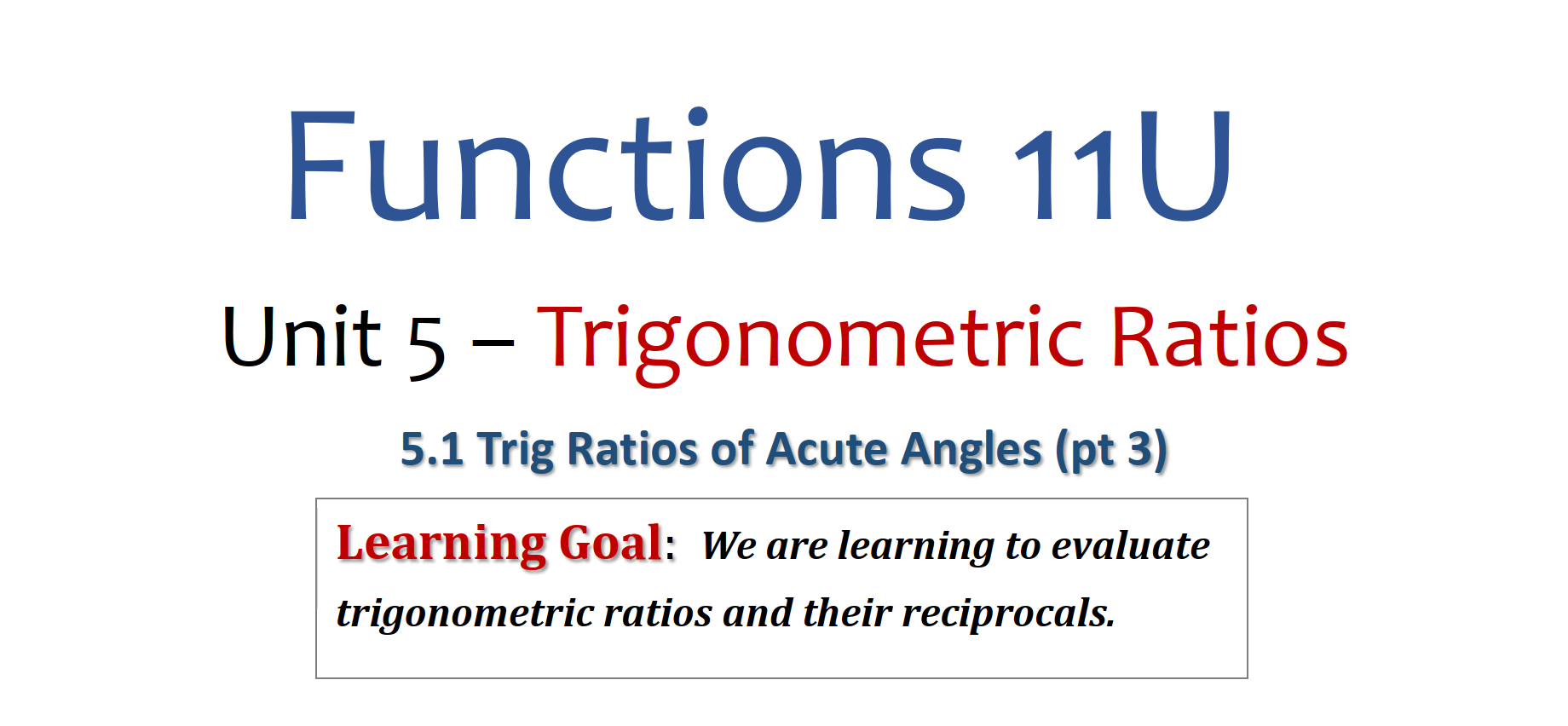 Functions 11U

Unit 5 – Trigonometric Ratios

5.1 Trig Ratios of Acute Angles (pt 3)

Learning Goal: We are learning to evaluate trigonometric ratios and their reciprocals.